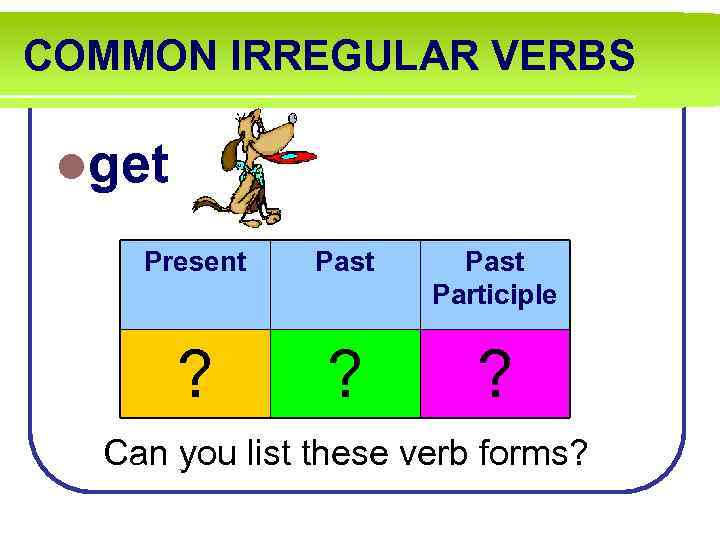 COMMON IRREGULAR VERBS

get

| Present | Past | Past Participle |
|---|---|---|
| ? | ? | ? |

Can you list these verb forms?